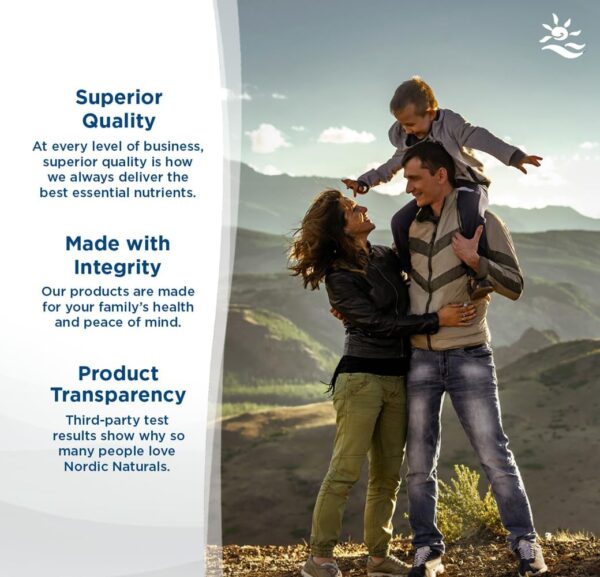 Superior Quality

At every level of business, superior quality is how we always deliver the best essential nutrients.

Made with Integrity

Our products are made for your family's health and peace of mind.

Product Transparency

Third-party test results show why so many people love Nordic Naturals.